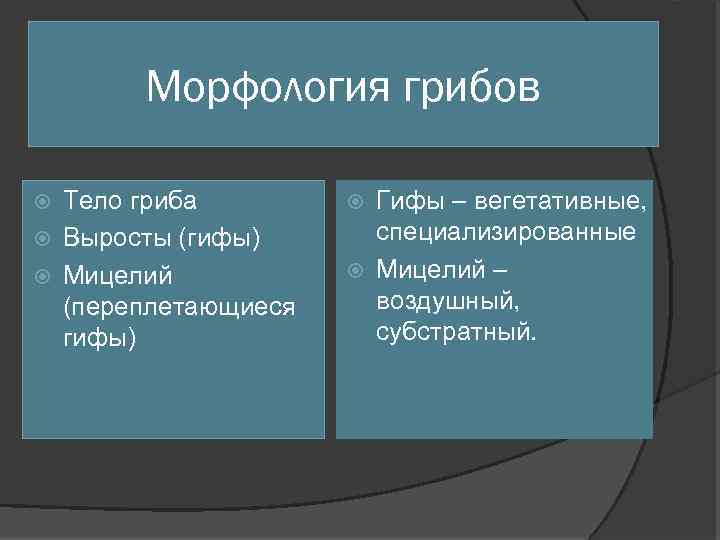 Морфология грибов

Тело гриба
Выросты (гифы)
Мицелий (переплетающиеся гифы)

Гифы – вегетативные, специализированные
Мицелий – воздушный, субстратный.